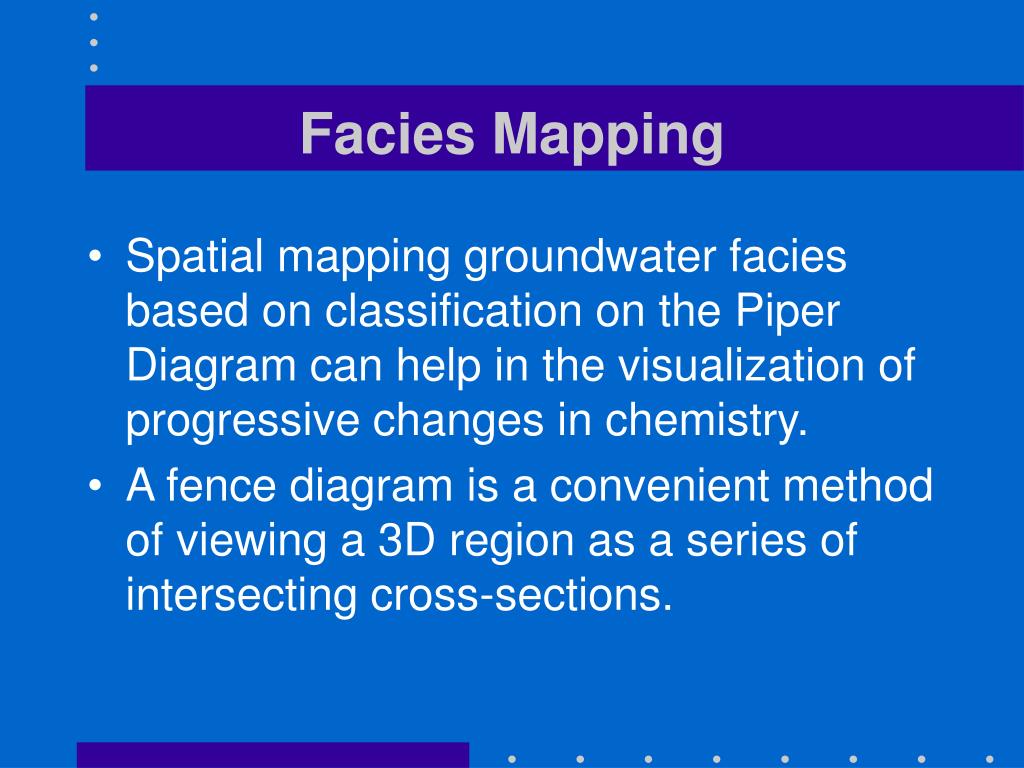 Facies Mapping

• Spatial mapping groundwater facies based on classification on the Piper Diagram can help in the visualization of progressive changes in chemistry.
• A fence diagram is a convenient method of viewing a 3D region as a series of intersecting cross-sections.